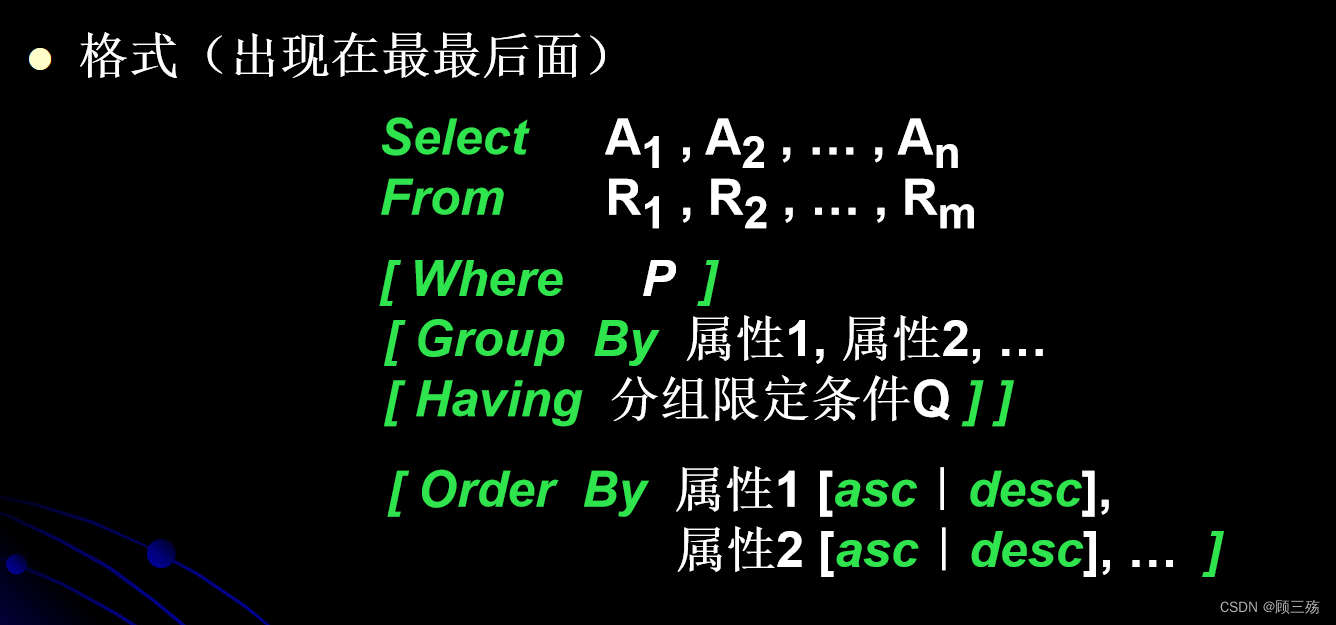 ● 格式（出现在最最后面）

Select $A_1$ , $A_2$ , … , $A_n$
From $R_1$ , $R_2$ , … , $R_m$

[ Where P ]
[ Group By 属性1, 属性2, …
[ Having 分组限定条件Q ] ]

[ Order By 属性1 [asc | desc],
属性2 [asc | desc], … ]

CSDN @顾三殇